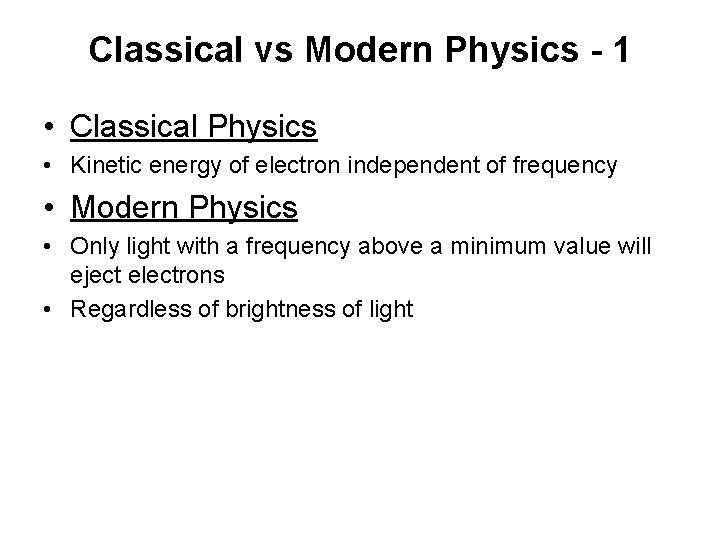 Classical vs Modern Physics - 1

• Classical Physics
• Kinetic energy of electron independent of frequency
• Modern Physics
• Only light with a frequency above a minimum value will eject electrons
• Regardless of brightness of light